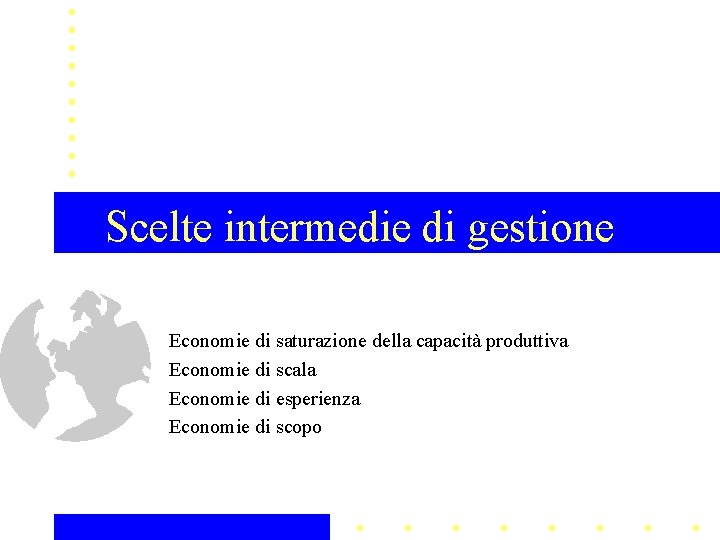 Scelte intermedie di gestione

Economie di saturazione della capacità produttiva
Economie di scala
Economie di esperienza
Economie di scopo